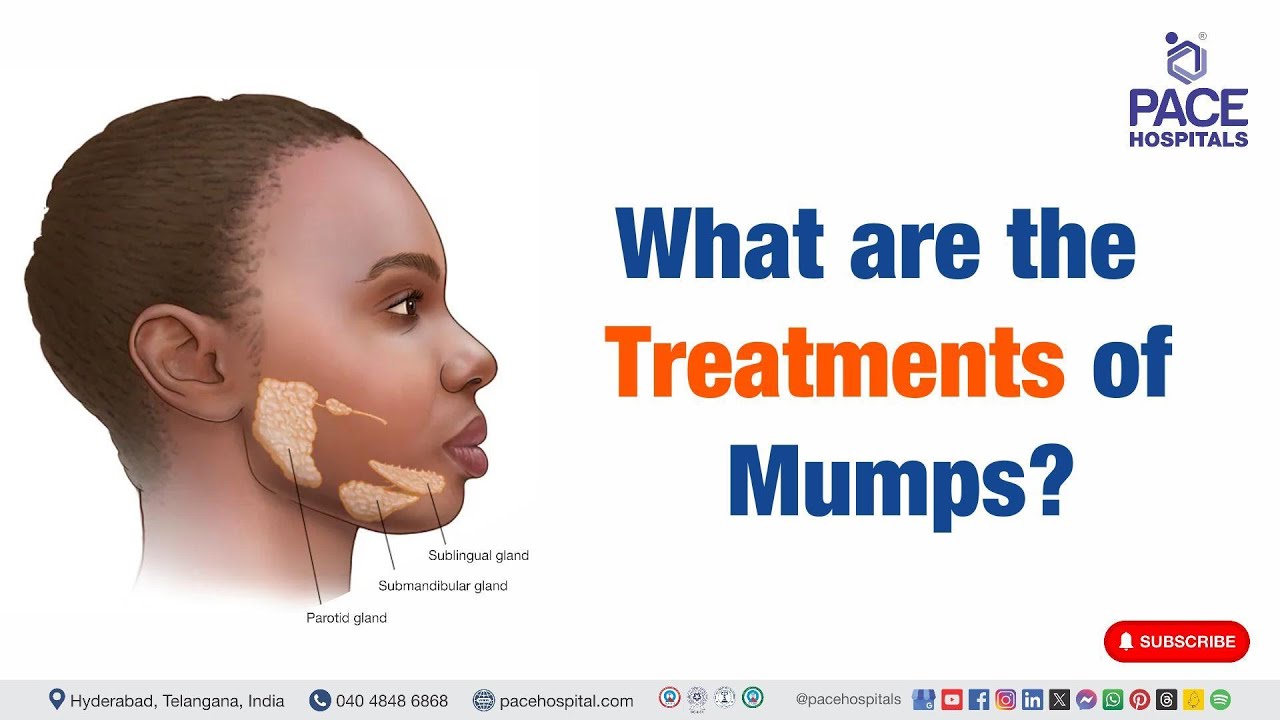 PACE HOSPITALS

What are the Treatments of Mumps?

Sublingual gland
Submandibular gland
Parotid gland

SUBSCRIBE

Hyderabad, Telangana, India 040 4848 6868 pacehospital.com @pacehospitals